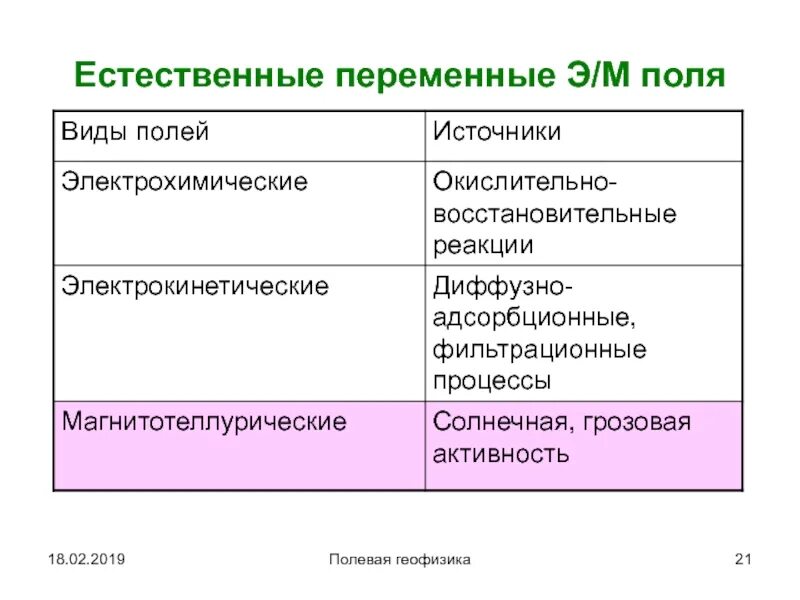 Естественные переменные Э/М поля

| Виды полей | Источники |
|---|---|
| Электрохимические | Окислительно-восстановительные реакции |
| Электрокинетические | Диффузно-адсорбционные, фильтрационные процессы |
| Магнитотеллурические | Солнечная, грозовая активность |

18.02.2019 Полевая геофизика 21